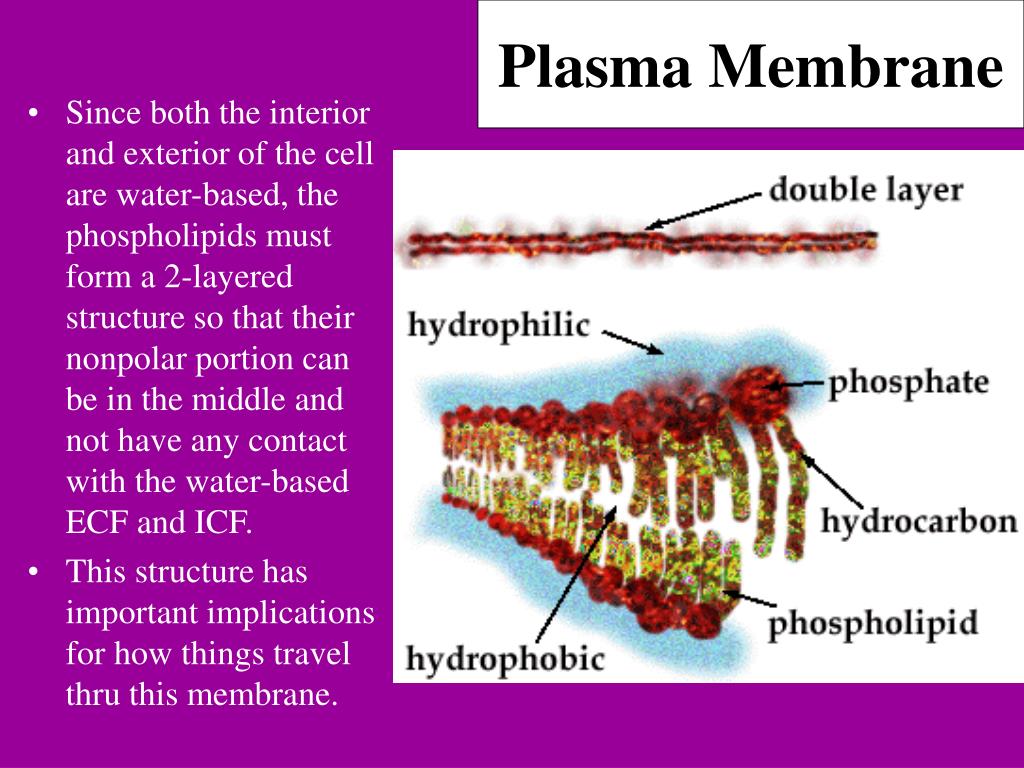 Plasma Membrane

• Since both the interior and exterior of the cell are water-based, the phospholipids must form a 2-layered structure so that their nonpolar portion can be in the middle and not have any contact with the water-based ECF and ICF.
• This structure has important implications for how things travel thru this membrane.

double layer
hydrophilic
phosphate
hydrocarbon
phospholipid
hydrophobic